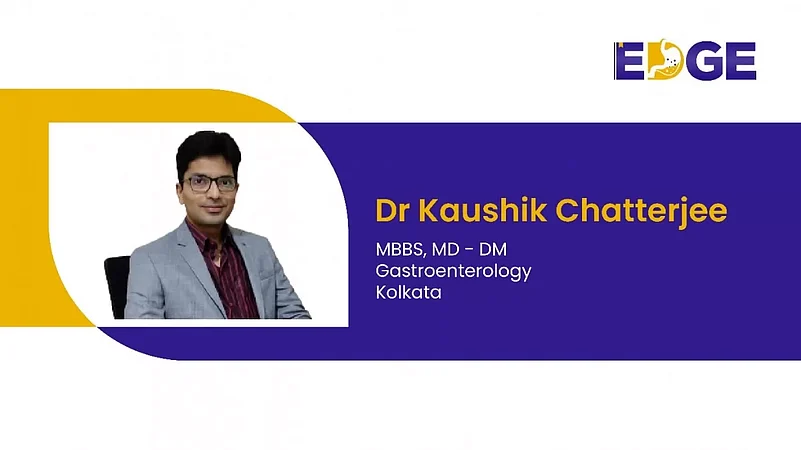 EDGE

Dr Kaushik Chatterjee

MBBS, MD - DM
Gastroenterology
Kolkata